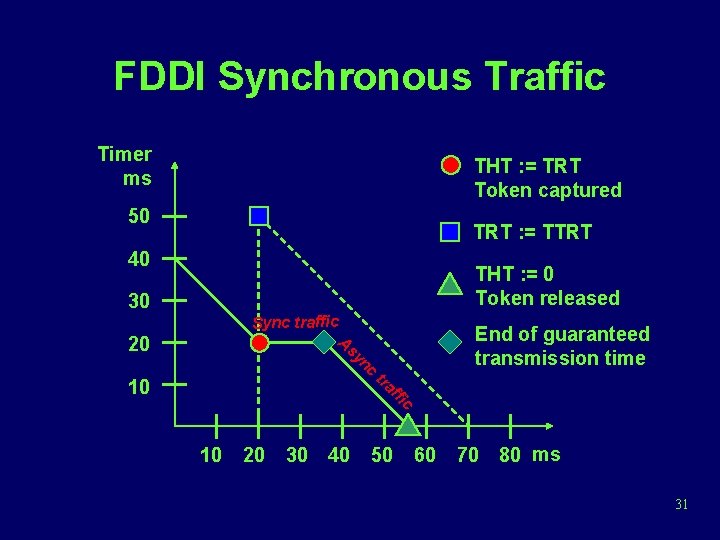 FDDI Synchronous Traffic

Timer ms

50
40
30
20
10

Sync traffic
Async traffic

10 20 30 40 50 60 70 80 ms

THT := TRT
Token captured

TRT := TTRT

THT := 0
Token released

End of guaranteed transmission time

31